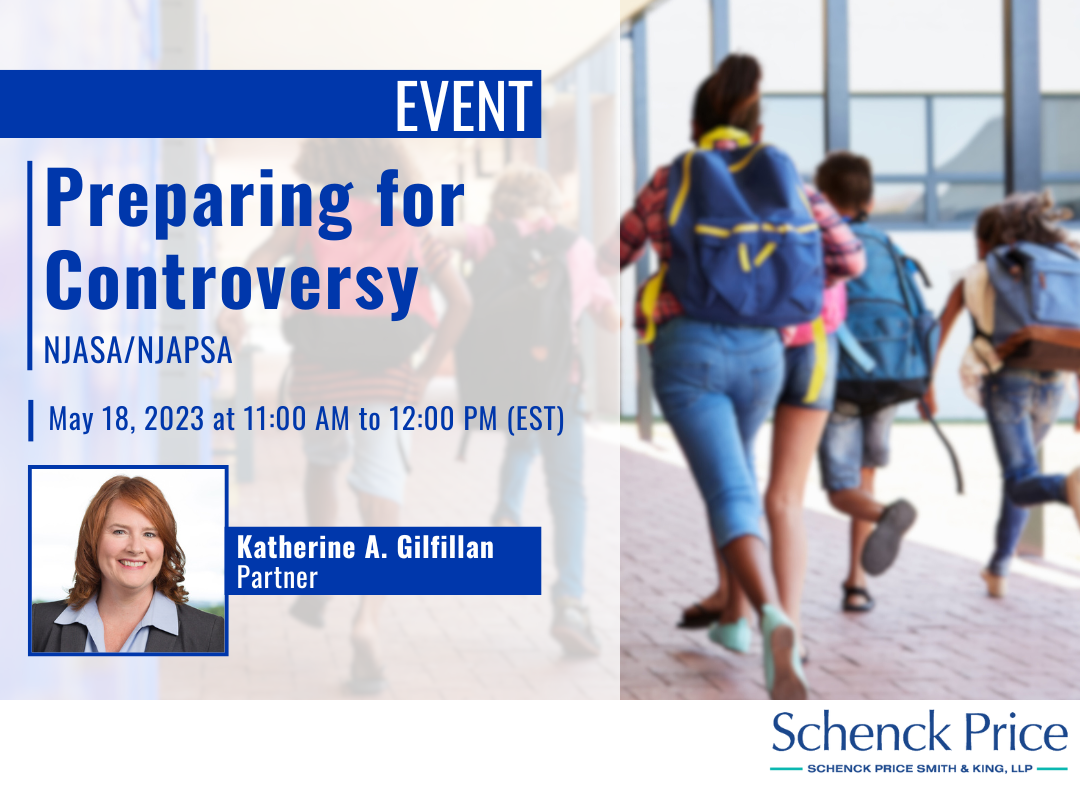 EVENT

Preparing for Controversy

NJASA/NJAPSA

May 18, 2023 at 11:00 AM to 12:00 PM (EST)

Katherine A. Gilfillan
Partner

Schenck Price
SCHENCK PRICE SMITH & KING, LLP